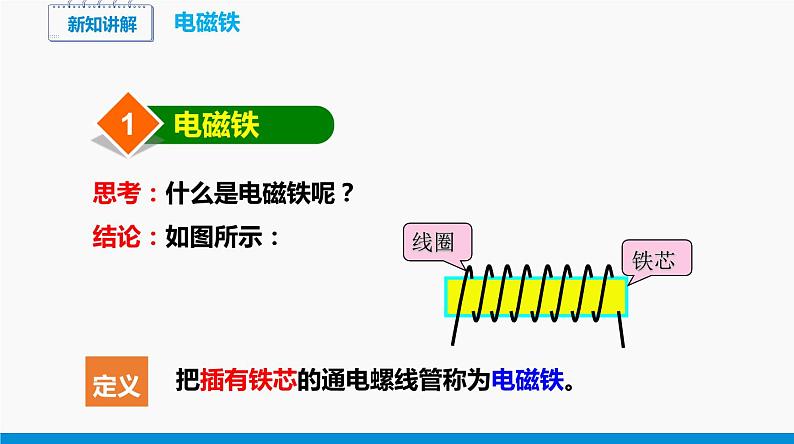 新知讲解 电磁铁

1 电磁铁

思考：什么是电磁铁呢？

结论：如图所示：

线圈

铁芯

定义 把插有铁芯的通电螺线管称为电磁铁。